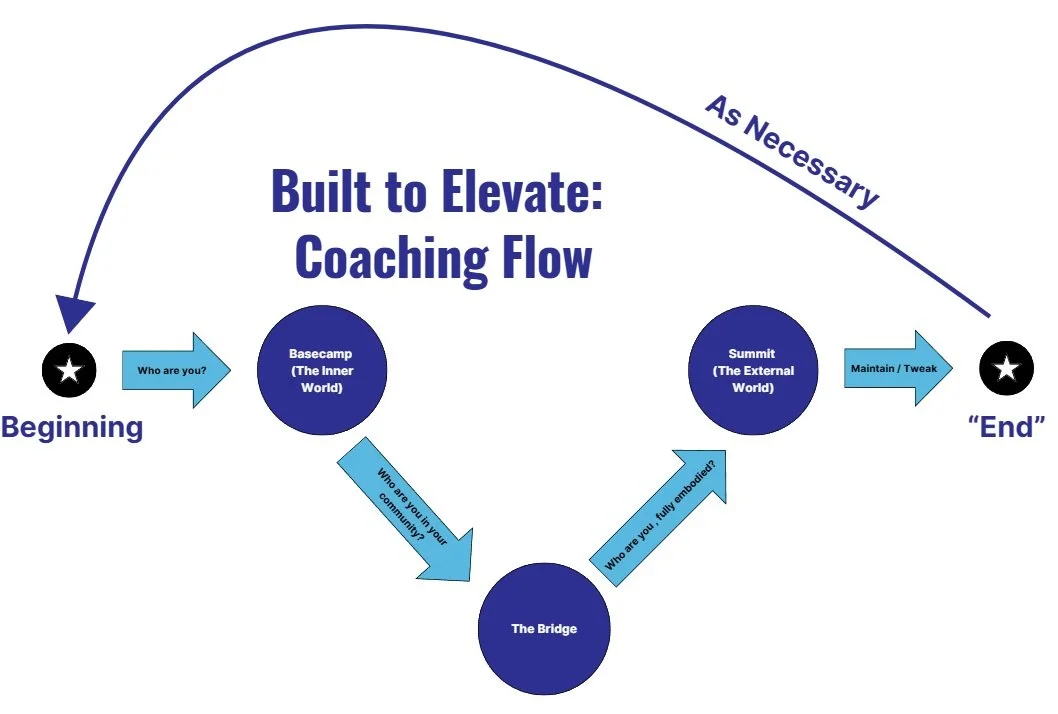 As Necessary

Built to Elevate:
Coaching Flow

Beginning

Who are you?

Basecamp (The Inner World)

Who are you in your community?

The Bridge

Who are you , fully embodied?

Summit (The External World)

Maintain / Tweak

“End”